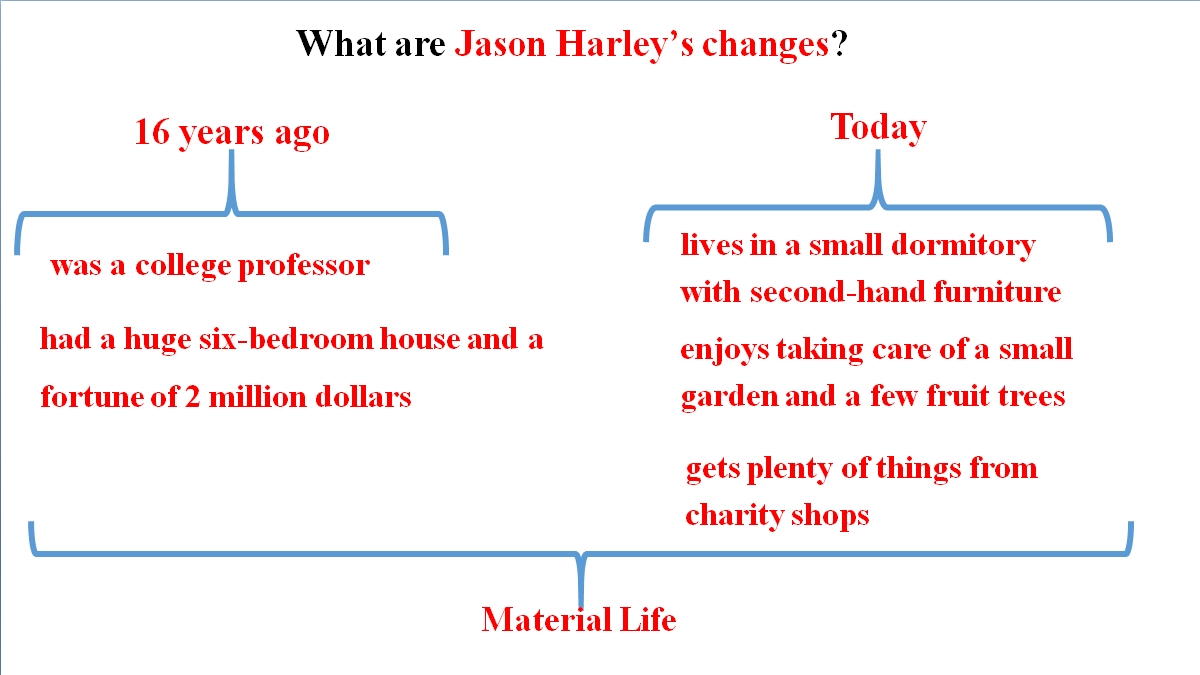 What are Jason Harley's changes?

16 years ago

was a college professor

had a huge six-bedroom house and a fortune of 2 million dollars

Today

lives in a small dormitory with second-hand furniture

enjoys taking care of a small garden and a few fruit trees

gets plenty of things from charity shops

Material Life